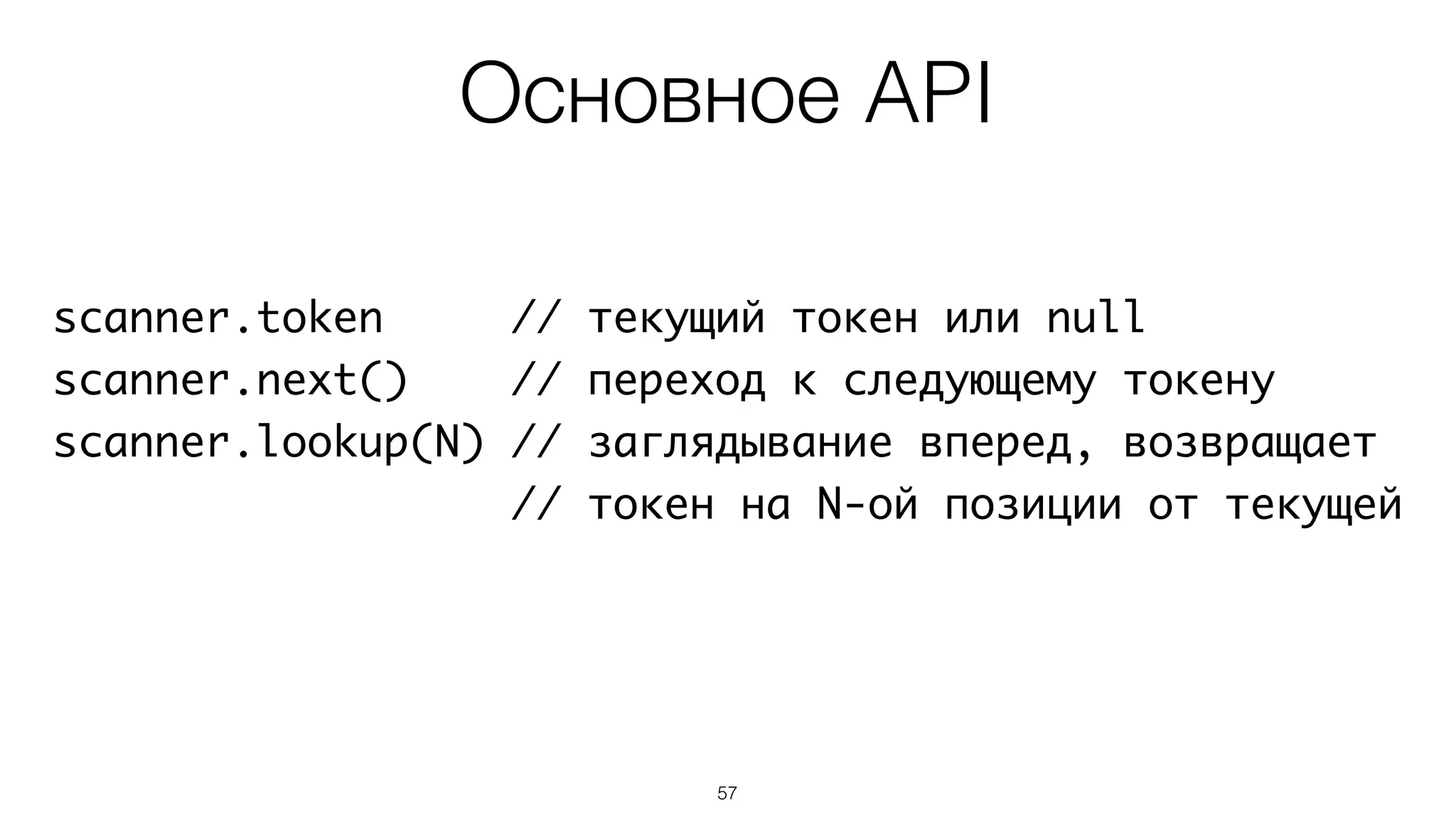 Основное API

scanner.token // текущий токен или null
scanner.next() // переход к следующему токену
scanner.lookup(N) // заглядывание вперед, возвращает
// токен на N-ой позиции от текущей

57